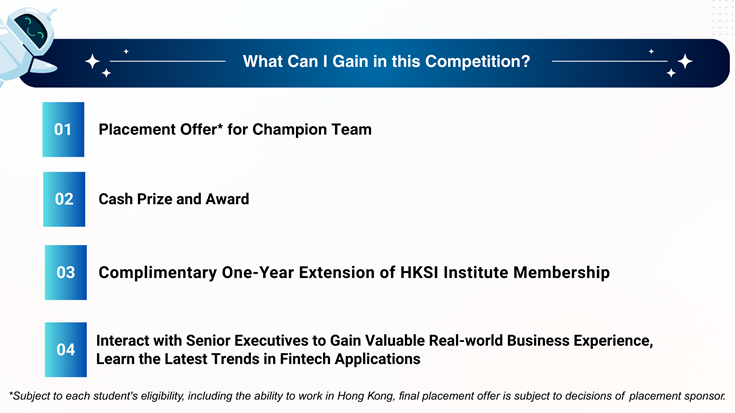 What Can I Gain in this Competition?

01 Placement Offer* for Champion Team

02 Cash Prize and Award

03 Complimentary One-Year Extension of HKSI Institute Membership

04 Interact with Senior Executives to Gain Valuable Real-world Business Experience, Learn the Latest Trends in Fintech Applications

*Subject to each student's eligibility, including the ability to work in Hong Kong, final placement offer is subject to decisions of placement sponsor.